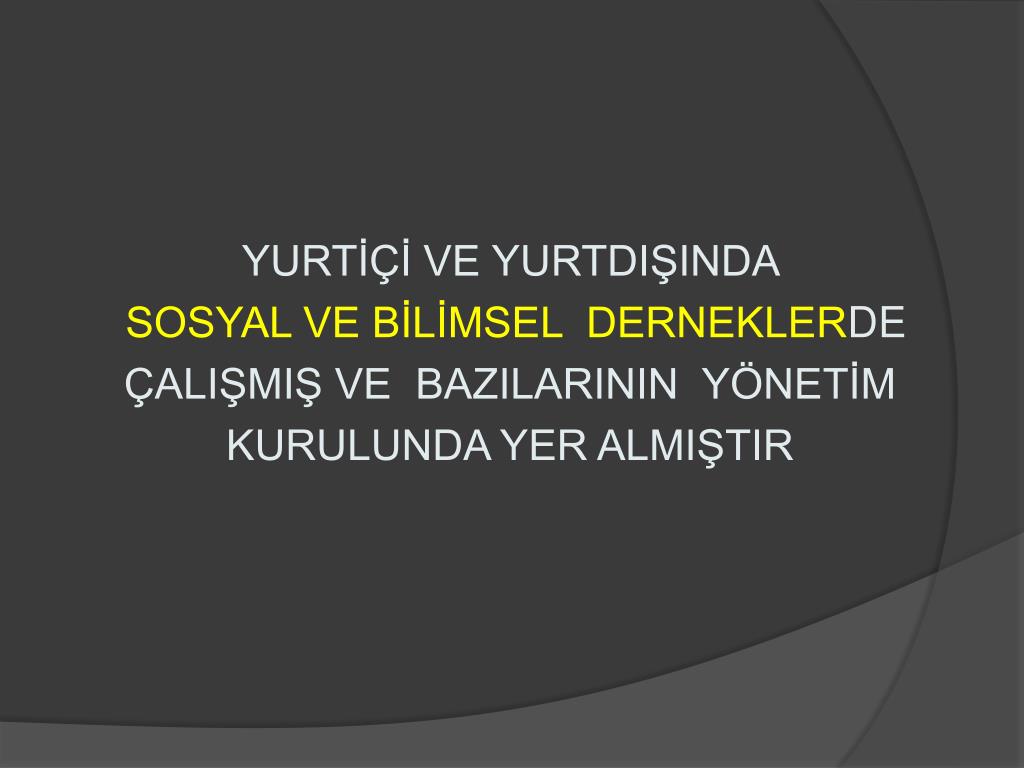 YURTİÇİ VE YURTDIŞINDA SOSYAL VE BİLİMSEL DERNEKLERDE ÇALIŞMIŞ VE BAZILARININ YÖNETİM KURULUNDA YER ALMIŞTIR